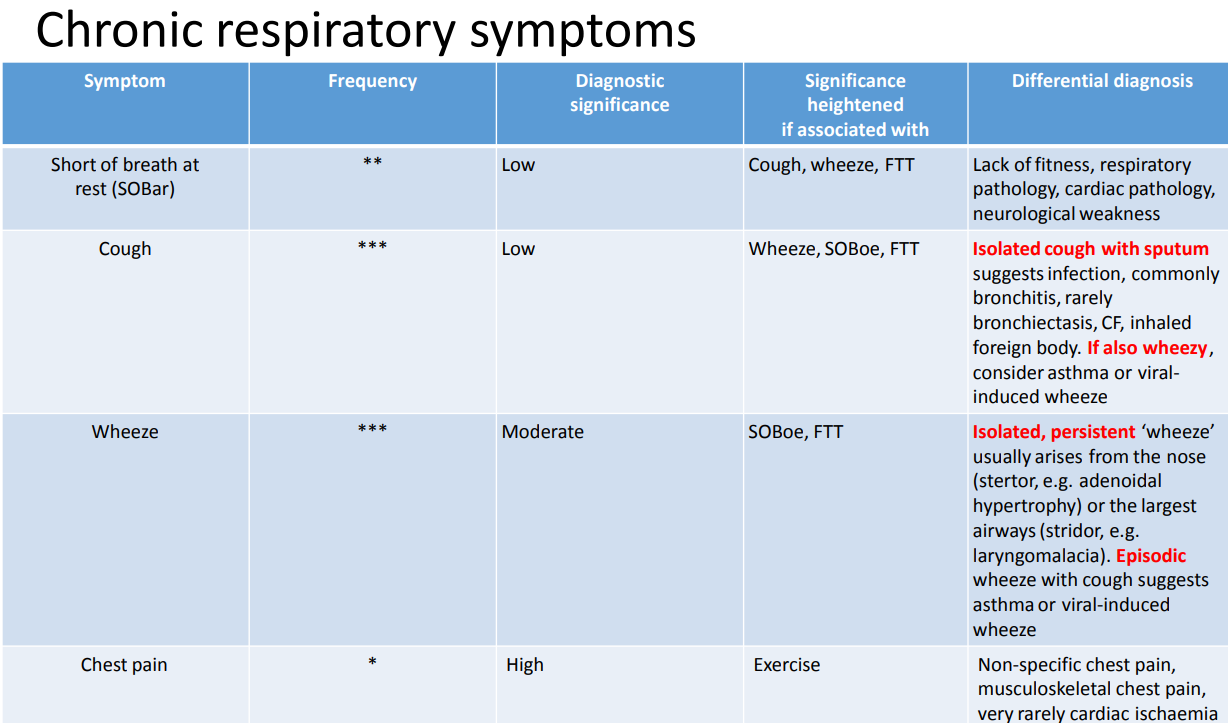 Chronic respiratory symptoms

| Symptom | Frequency | Diagnostic significance | Significance heightened if associated with | Differential diagnosis |
|---|---|---|---|---|
| Short of breath at rest (SOBar) | ** | Low | Cough, wheeze, FTT | Lack of fitness, respiratory pathology, cardiac pathology, neurological weakness |
| Cough | *** | Low | Wheeze, SOBoe, FTT | Isolated cough with sputum suggests infection, commonly bronchitis, rarely bronchiectasis, CF, inhaled foreign body. If also wheezy, consider asthma or viral-induced wheeze |
| Wheeze | *** | Moderate | SOBoe, FTT | Isolated, persistent 'wheeze' usually arises from the nose (stertor, e.g. adenoidal hypertrophy) or the largest airways (stridor, e.g. laryngomalacia). Episodic wheeze with cough suggests asthma or viral-induced wheeze |
| Chest pain | * | High | Exercise | Non-specific chest pain, musculoskeletal chest pain, very rarely cardiac ischaemia |